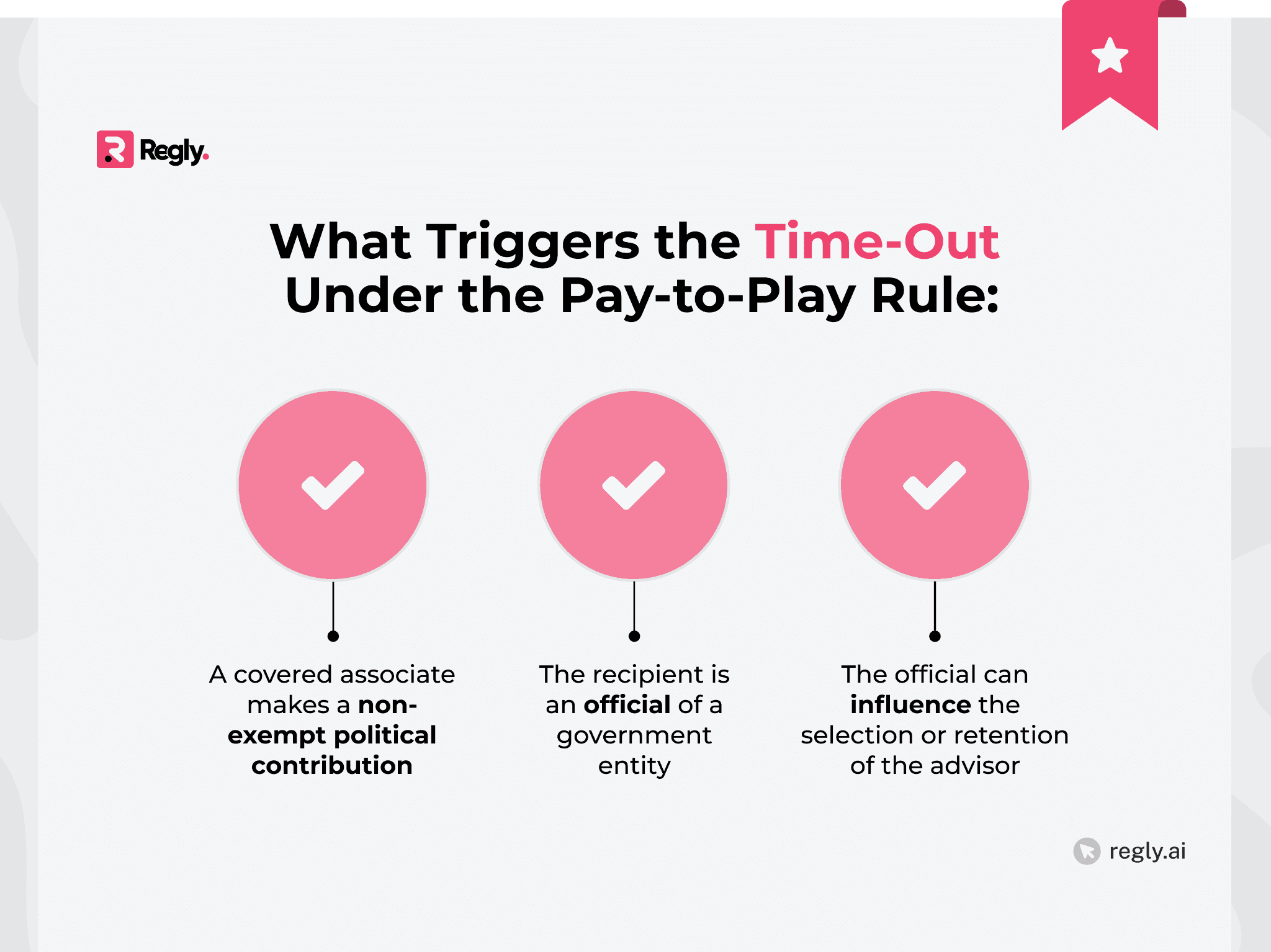 Regly.

What Triggers the Time-Out Under the Pay-to-Play Rule:

A covered associate makes a non-exempt political contribution

The recipient is an official of a government entity

The official can influence the selection or retention of the advisor

regly.ai